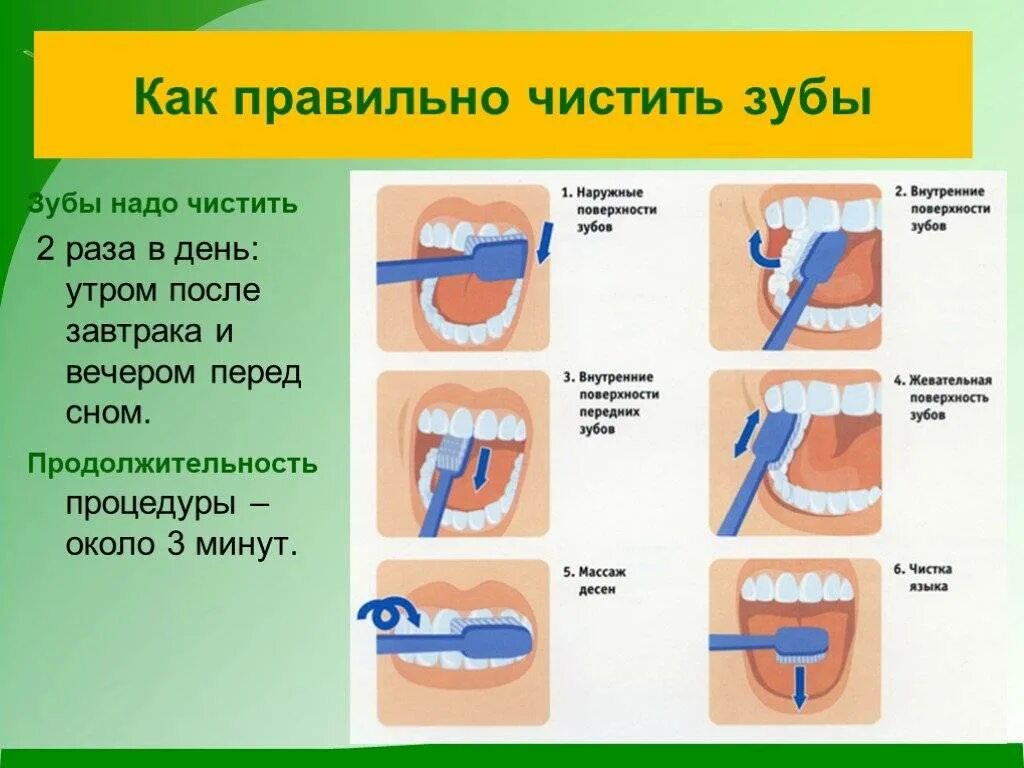 Как правильно чистить зубы

Зубы надо чистить

2 раза в день: утром после завтрака и вечером перед сном.

Продолжительность процедуры – около 3 минут.

1. Наружные поверхности зубов

2. Внутренние поверхности зубов

3. Внутренние поверхности передних зубов

4. Жевательная поверхность зубов

5. Массаж десен

6. Чистка языка